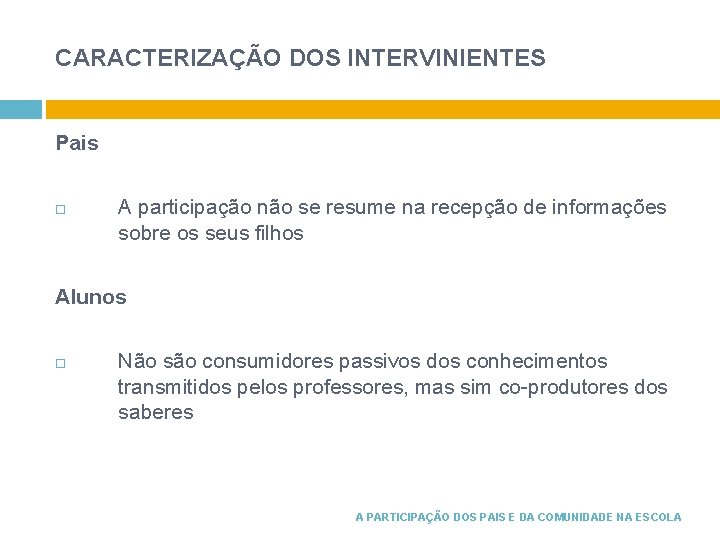 CARACTERIZAÇÃO DOS INTERVINIENTES

Pais

□ A participação não se resume na recepção de informações sobre os seus filhos

Alunos

□ Não são consumidores passivos dos conhecimentos transmitidos pelos professores, mas sim co-produtores dos saberes

A PARTICIPAÇÃO DOS PAIS E DA COMUNIDADE NA ESCOLA